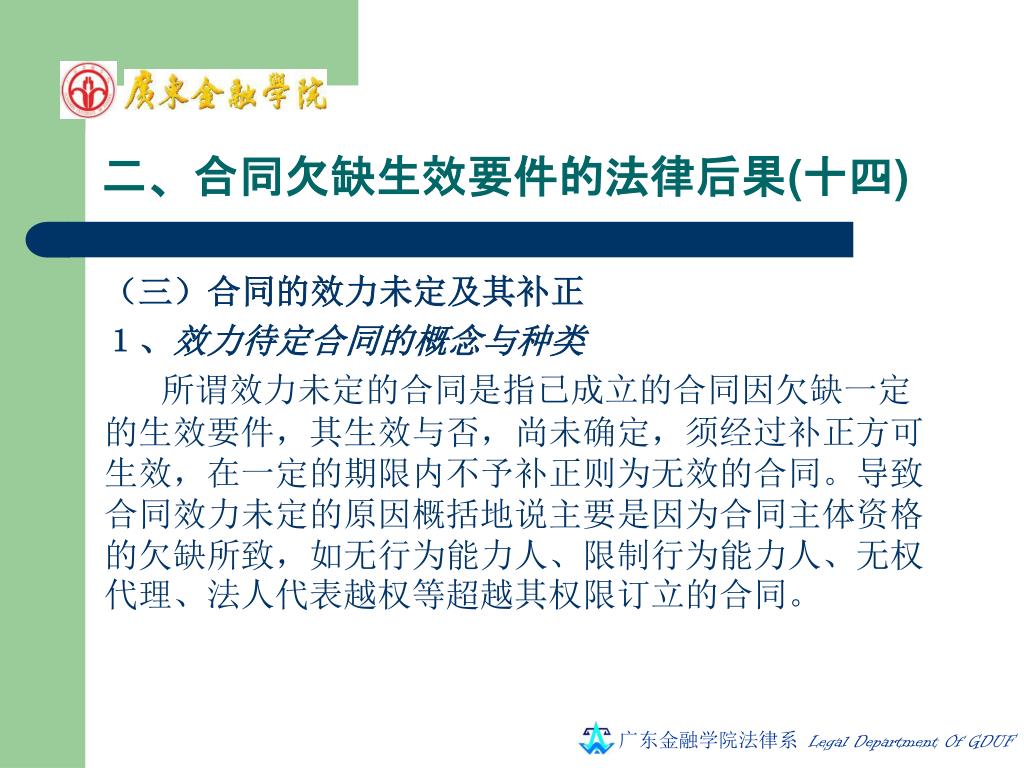 廣東金融學院

二、合同欠缺生效要件的法律后果(十四)

（三）合同的效力未定及其补正

1、效力待定合同的概念与种类

所谓效力未定的合同是指已成立的合同因欠缺一定的生效要件，其生效与否，尚未确定，须经过补正方可生效，在一定的期限内不予补正则为无效的合同。导致合同效力未定的原因概括地说主要是因为合同主体资格的欠缺所致，如无行为能力人、限制行为能力人、无权代理、法人代表越权等超越其权限订立的合同。

广东金融学院法律系 Legal Department Of GDUF